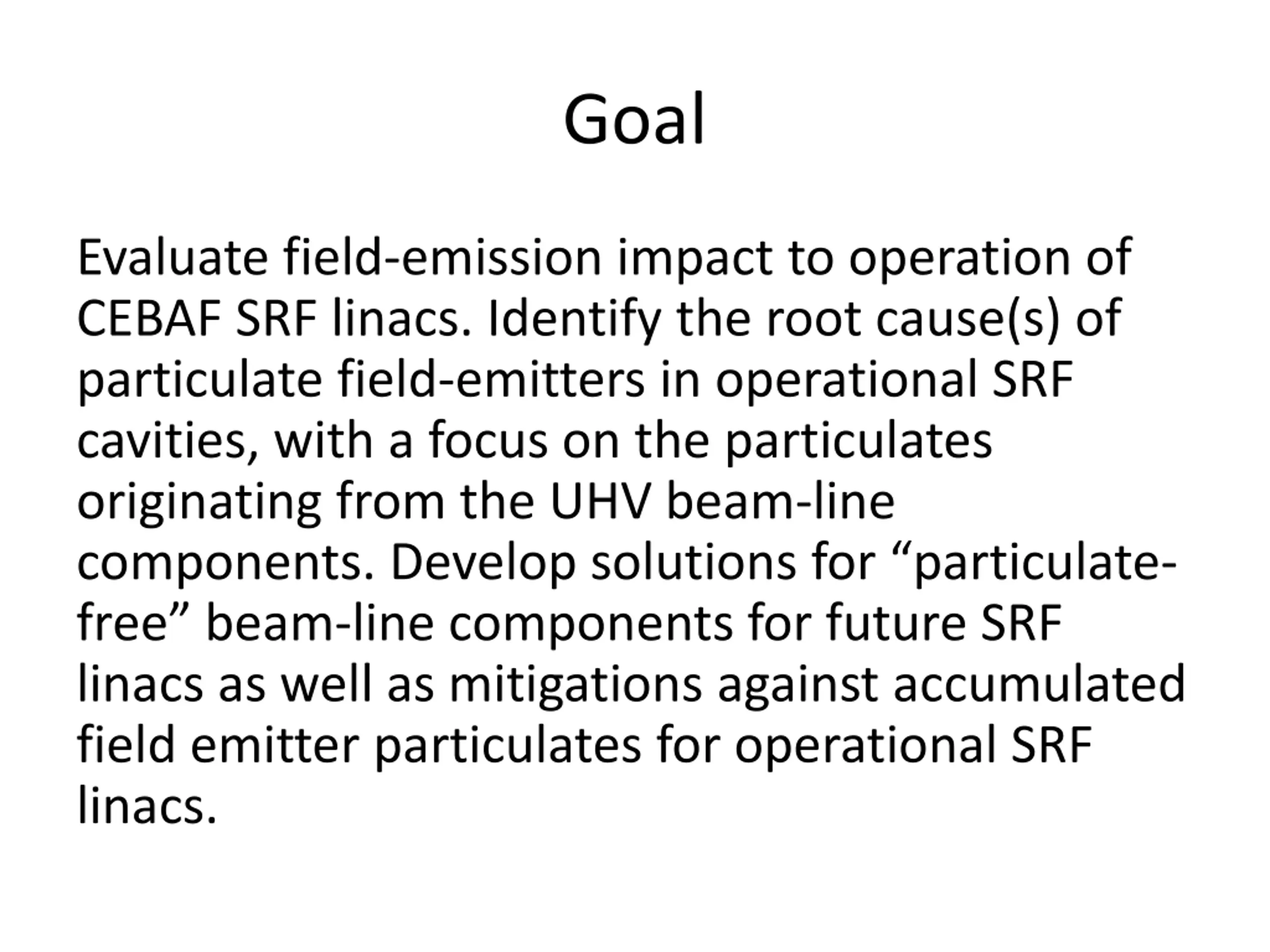 Goal

Evaluate field-emission impact to operation of CEBAF SRF linacs. Identify the root cause(s) of particulate field-emitters in operational SRF cavities, with a focus on the particulates originating from the UHV beam-line components. Develop solutions for “particulate-free” beam-line components for future SRF linacs as well as mitigations against accumulated field emitter particulates for operational SRF linacs.